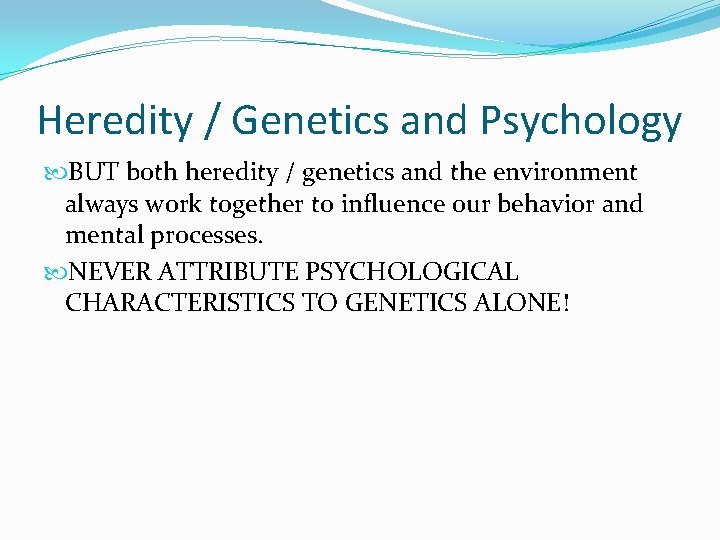 Heredity / Genetics and Psychology

BUT both heredity / genetics and the environment always work together to influence our behavior and mental processes.

NEVER ATTRIBUTE PSYCHOLOGICAL CHARACTERISTICS TO GENETICS ALONE!